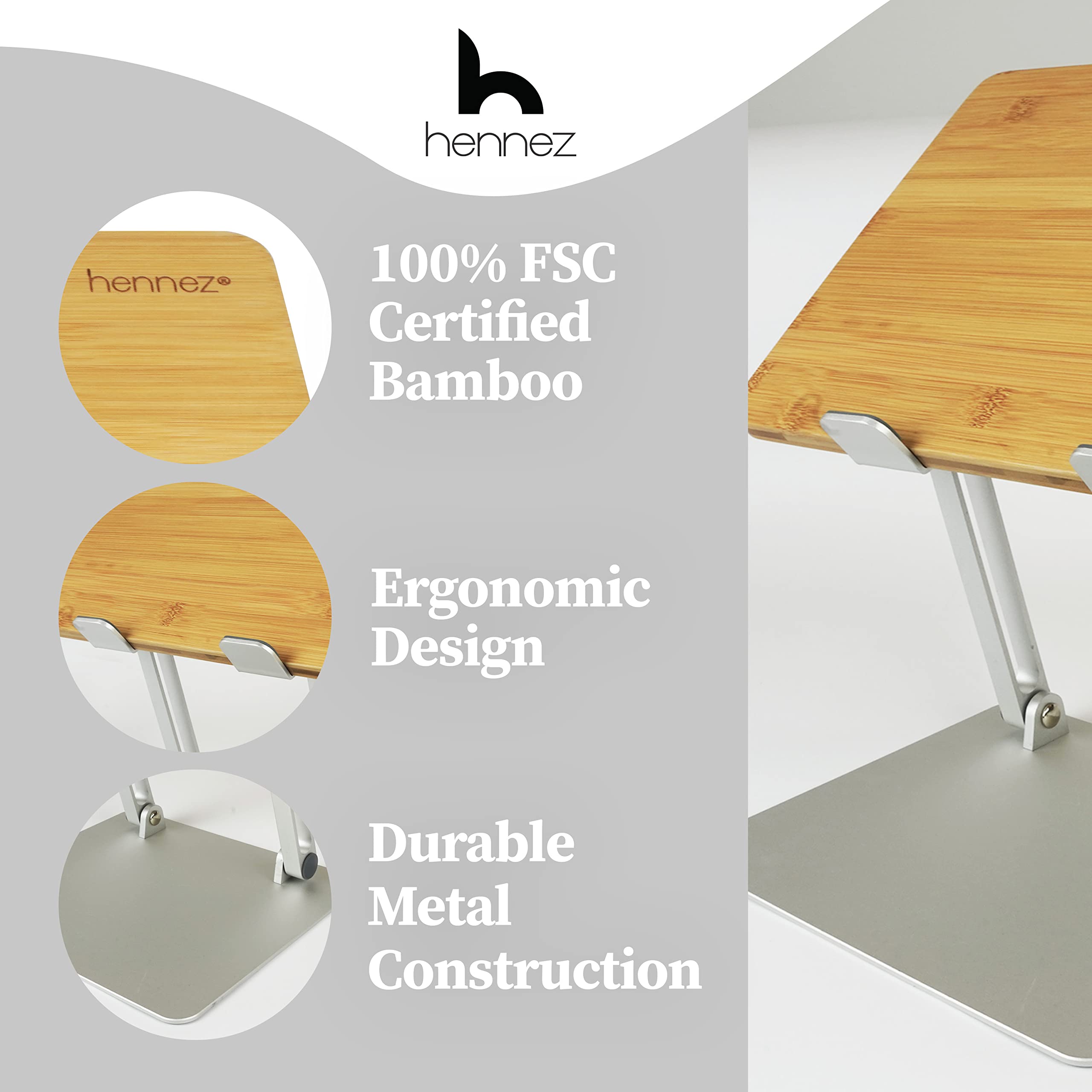 hennez

hennez®

100% FSC Certified Bamboo

Ergonomic Design

Durable Metal Construction